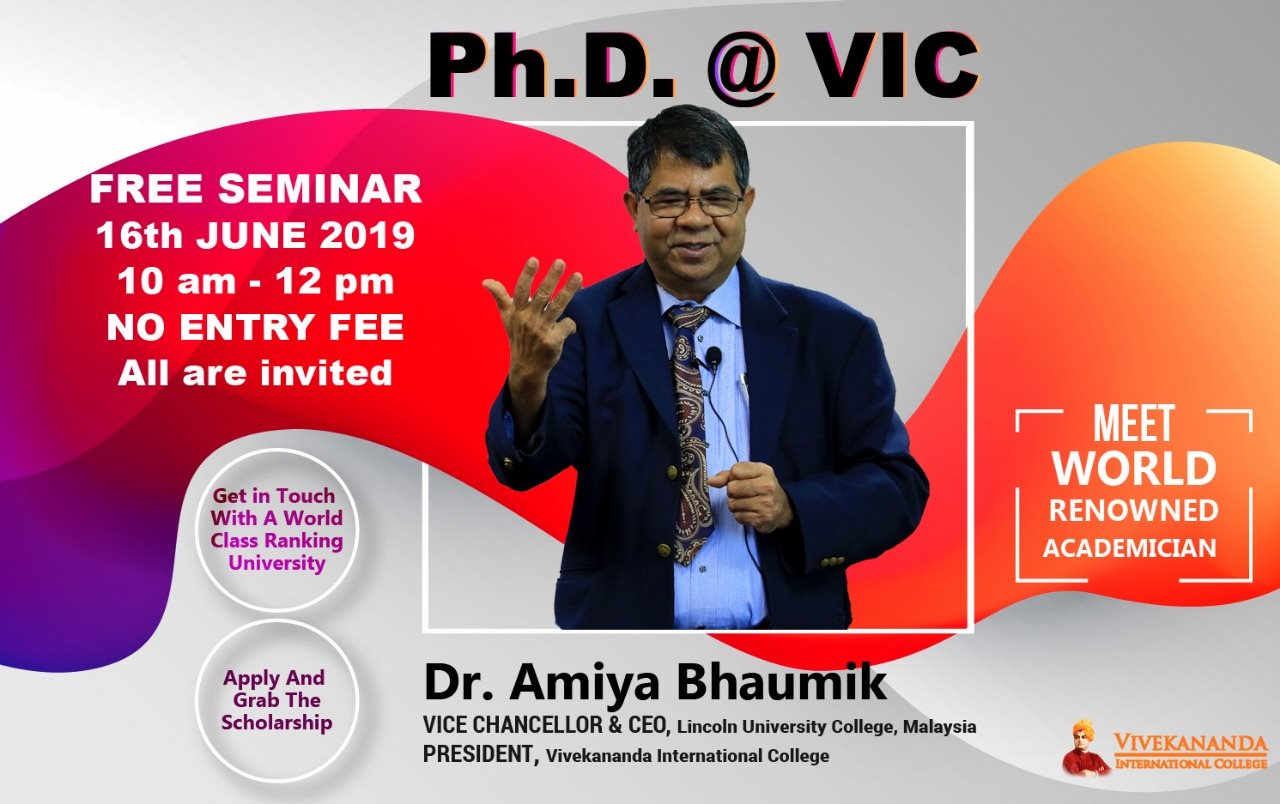 Ph.D. @ VIC

FREE SEMINAR
16th JUNE 2019
10 am - 12 pm
NO ENTRY FEE
All are invited

Get in Touch With A World Class Ranking University

Apply And Grab The Scholarship

MEET WORLD RENOWNED ACADEMICIAN

Dr. Amiya Bhaumik
VICE CHANCELLOR & CEO, Lincoln University College, Malaysia
PRESIDENT, Vivekananda International College

VIVEKANANDA INTERNATIONAL COLLEGE